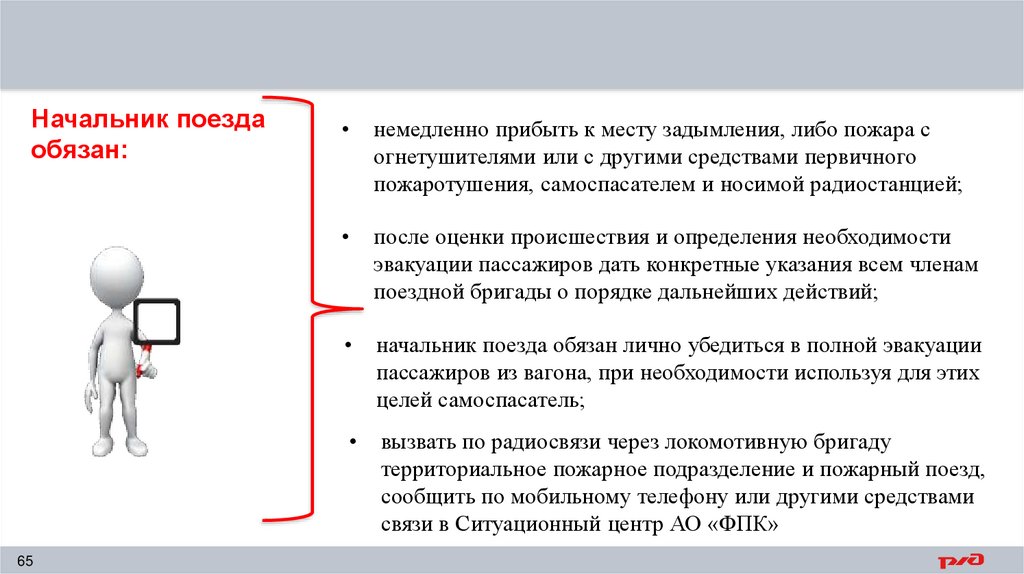 Начальник поезда обязан:

• немедленно прибыть к месту задымления, либо пожара с огнетушителями или с другими средствами первичного пожаротушения, самоспасателем и носимой радиостанцией;

• после оценки происшествия и определения необходимости эвакуации пассажиров дать конкретные указания всем членам поездной бригады о порядке дальнейших действий;

• начальник поезда обязан лично убедиться в полной эвакуации пассажиров из вагона, при необходимости используя для этих целей самоспасатель;

• вызвать по радиосвязи через локомотивную бригаду территориальное пожарное подразделение и пожарный поезд, сообщить по мобильному телефону или другими средствами связи в Ситуационный центр АО «ФПК»

65

РЖД